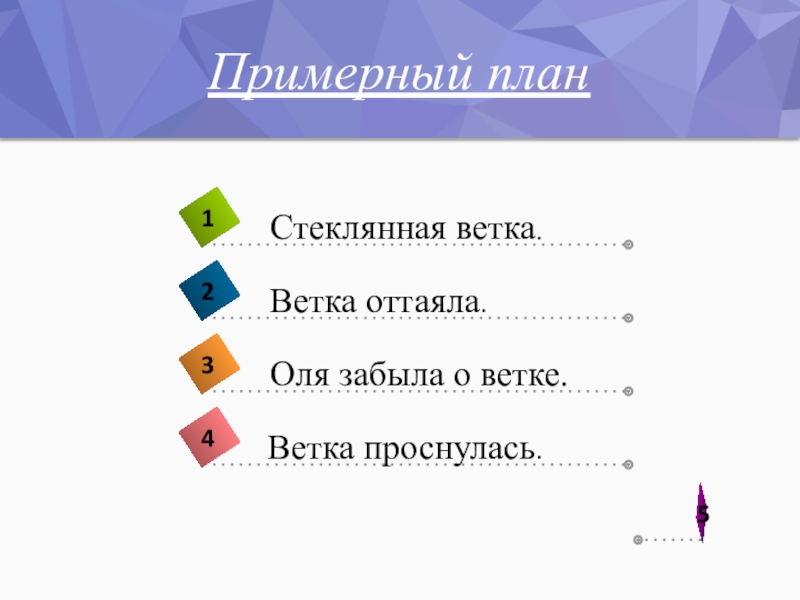 Примерный план

1 Стеклянная ветка.

2 Ветка оттаяла.

3 Оля забыла о ветке.

4 Ветка проснулась.

5